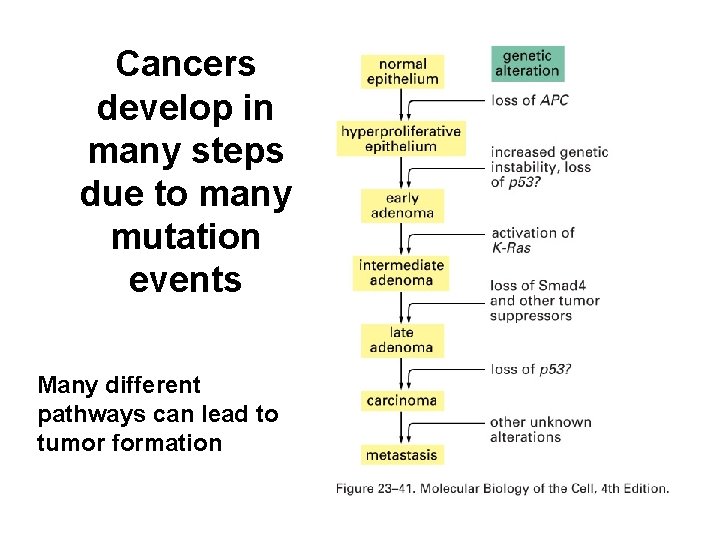 Cancers develop in many steps due to many mutation events

Many different pathways can lead to tumor formation

normal epithelium

genetic alteration

loss of APC

hyperproliferative epithelium

increased genetic instability, loss of p53?

early adenoma

activation of K-Ras

intermediate adenoma

loss of Smad4 and other tumor suppressors

late adenoma

loss of p53?

carcinoma

other unknown alterations

metastasis

Figure 23–41. Molecular Biology of the Cell. 4th Edition.